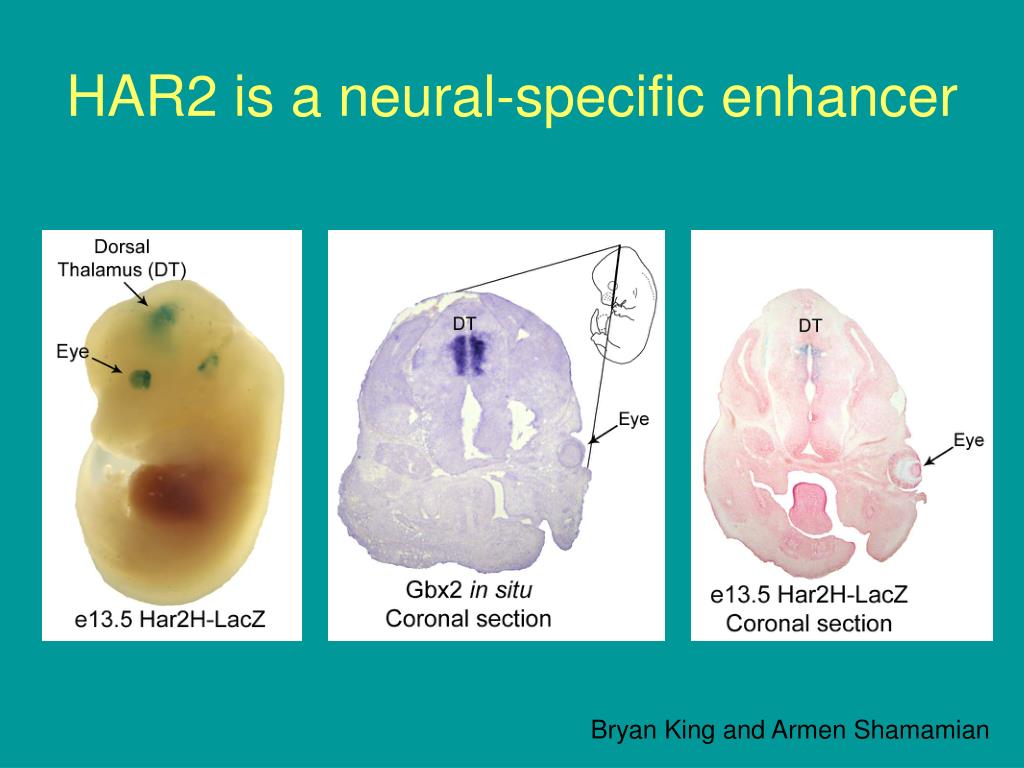 HAR2 is a neural-specific enhancer

Dorsal Thalamus (DT)

Eye

e13.5 Har2H-LacZ

DT

Eye

Gbx2 in situ
Coronal section

DT

Eye

e13.5 Har2H-LacZ
Coronal section

Bryan King and Armen Shamamian